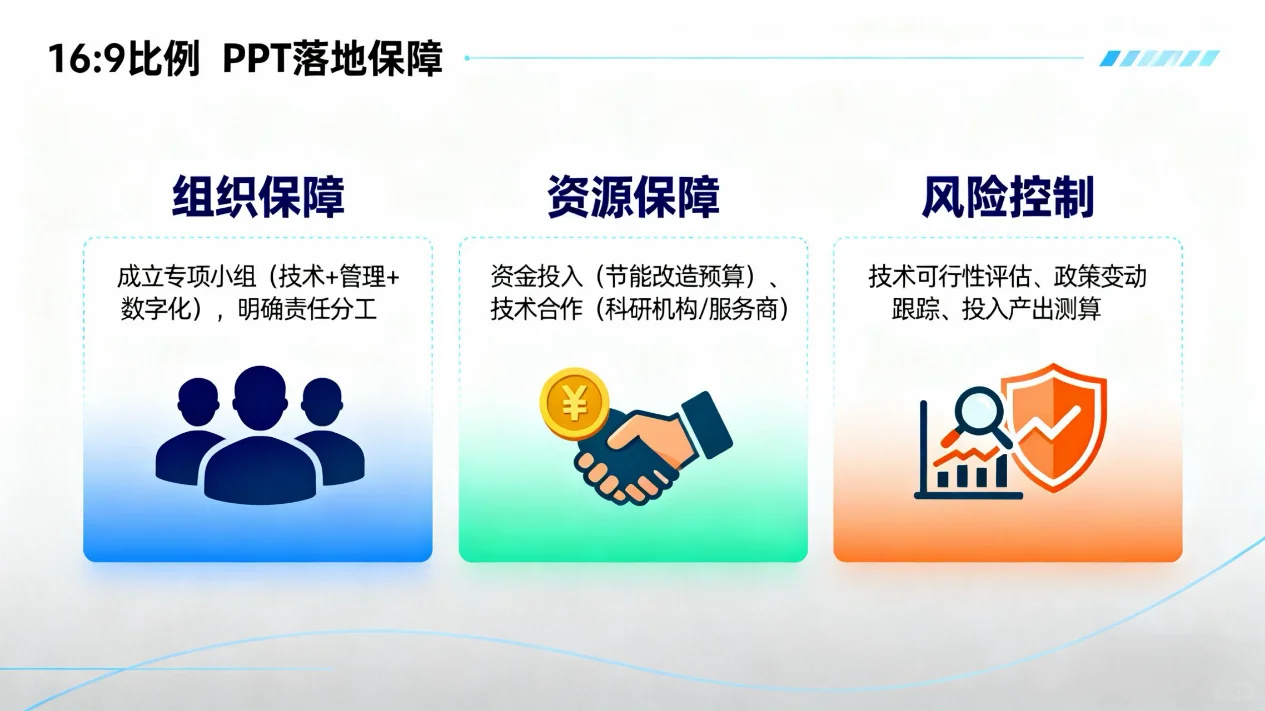 16:9比例 PPT落地保障

组织保障

成立专项小组（技术+管理+数字化），明确责任分工

资源保障

资金投入（节能改造预算）、技术合作（科研机构/服务商）

¥

风险控制

技术可行性评估、政策变动跟踪、投入产出测算